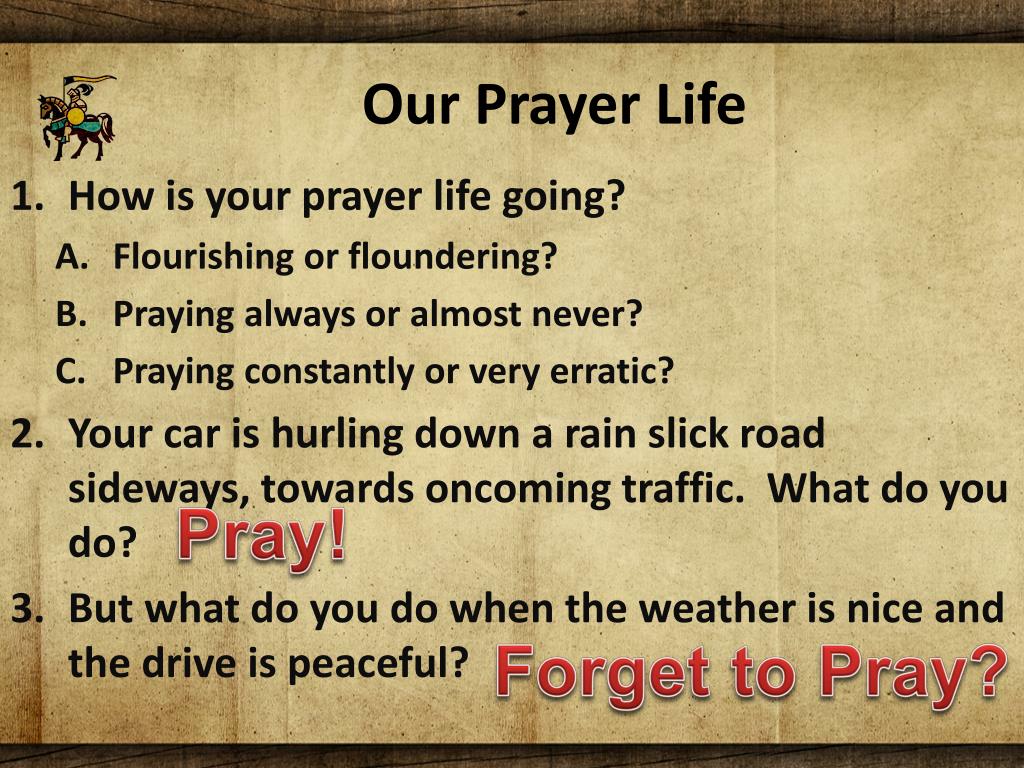 Our Prayer Life

1. How is your prayer life going?
A. Flourishing or floundering?
B. Praying always or almost never?
C. Praying constantly or very erratic?
2. Your car is hurling down a rain slick road sideways, towards oncoming traffic. What do you do? Pray!
3. But what do you do when the weather is nice and the drive is peaceful? Forget to Pray?